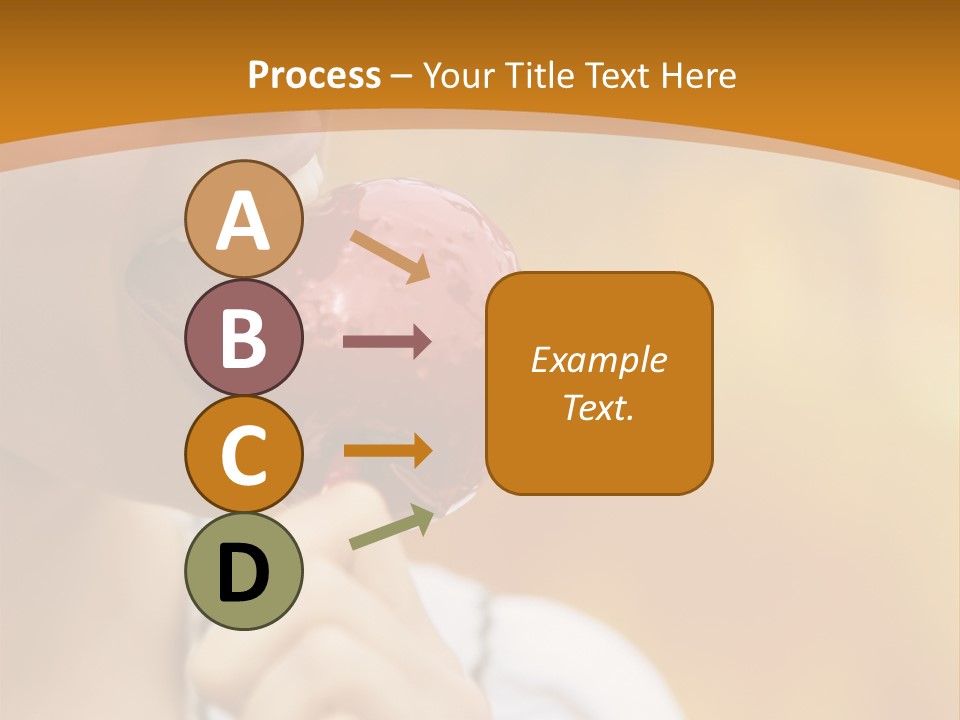 Process – Your Title Text Here

A

B

C

D

Example Text.